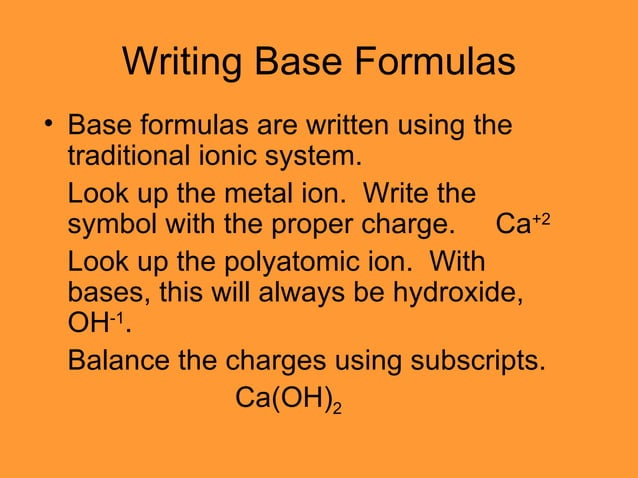 Writing Base Formulas

• Base formulas are written using the traditional ionic system.

Look up the metal ion. Write the symbol with the proper charge. $Ca^{+2}$

Look up the polyatomic ion. With bases, this will always be hydroxide, $OH^{-1}$.

Balance the charges using subscripts.

$Ca(OH)_2$